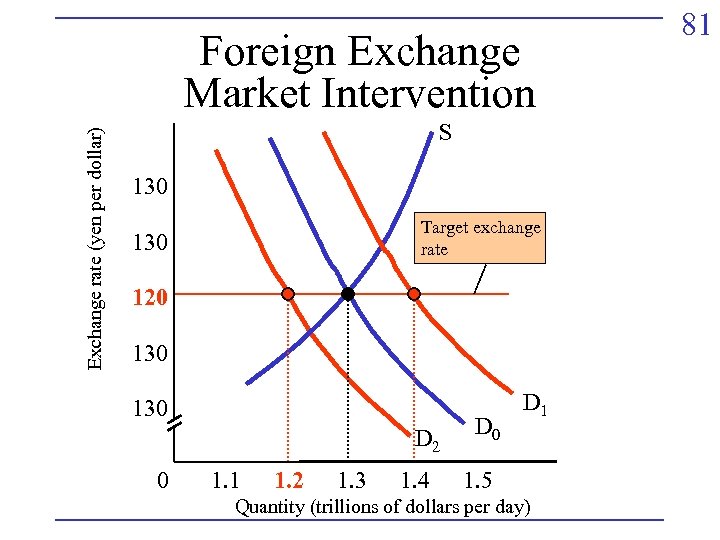 81

Foreign Exchange Market Intervention

Exchange rate (yen per dollar)

130

130

120

130

130

S

Target exchange rate

$D_1$

$D_0$

$D_2$

0 1.1 1.2 1.3 1.4 1.5

Quantity (trillions of dollars per day)